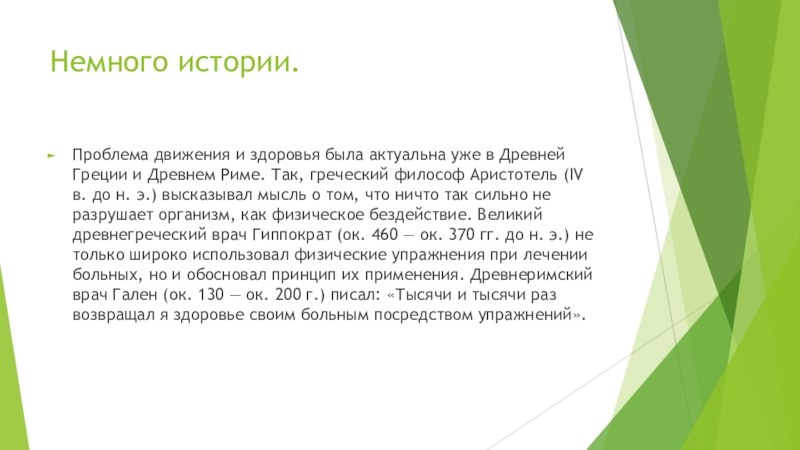 Немного истории.

► Проблема движения и здоровья была актуальна уже в Древней Греции и Древнем Риме. Так, греческий философ Аристотель (IV в. до н. э.) высказывал мысль о том, что ничто так сильно не разрушает организм, как физическое бездействие. Великий древнегреческий врач Гиппократ (ок. 460 — ок. 370 гг. до н. э.) не только широко использовал физические упражнения при лечении больных, но и обосновал принцип их применения. Древнеримский врач Гален (ок. 130 — ок. 200 г.) писал: «Тысячи и тысячи раз возвращал я здоровье своим больным посредством упражнений».